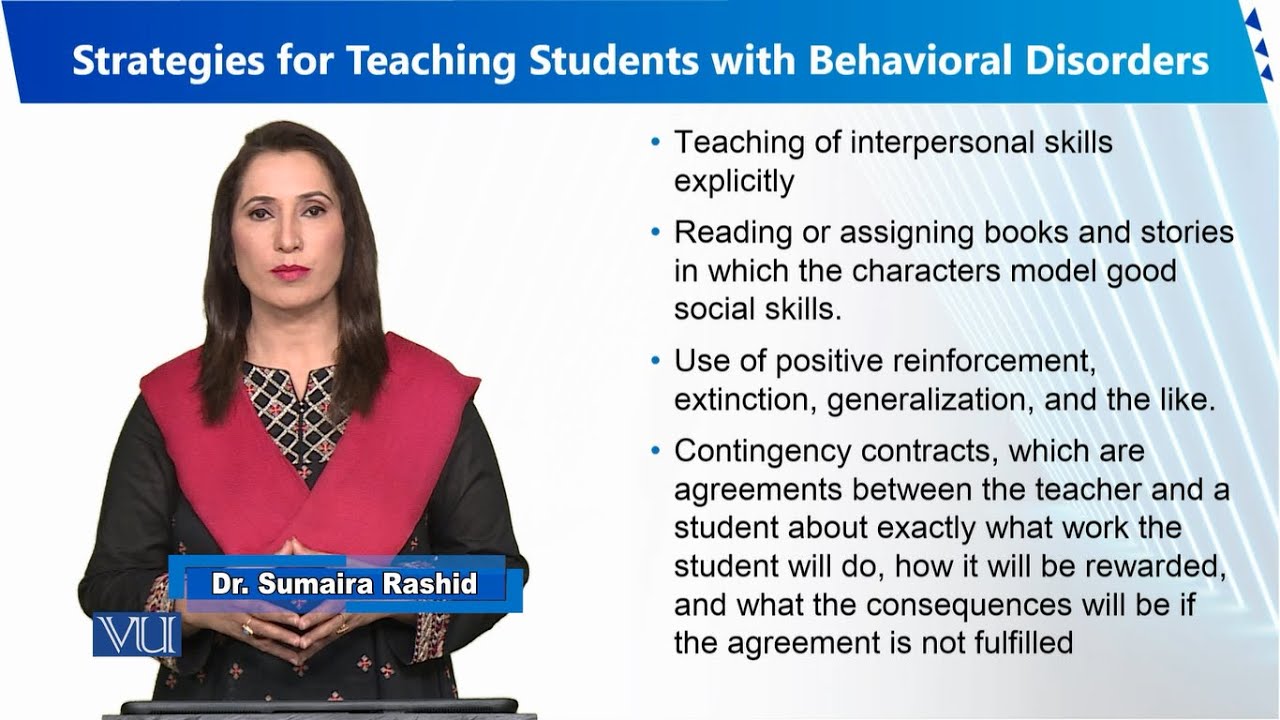 Strategies for Teaching Students with Behavioral Disorders

• Teaching of interpersonal skills explicitly

• Reading or assigning books and stories in which the characters model good social skills.

• Use of positive reinforcement, extinction, generalization, and the like.

• Contingency contracts, which are agreements between the teacher and a student about exactly what work the student will do, how it will be rewarded, and what the consequences will be if the agreement is not fulfilled

Dr. Sumaira Rashid

VU